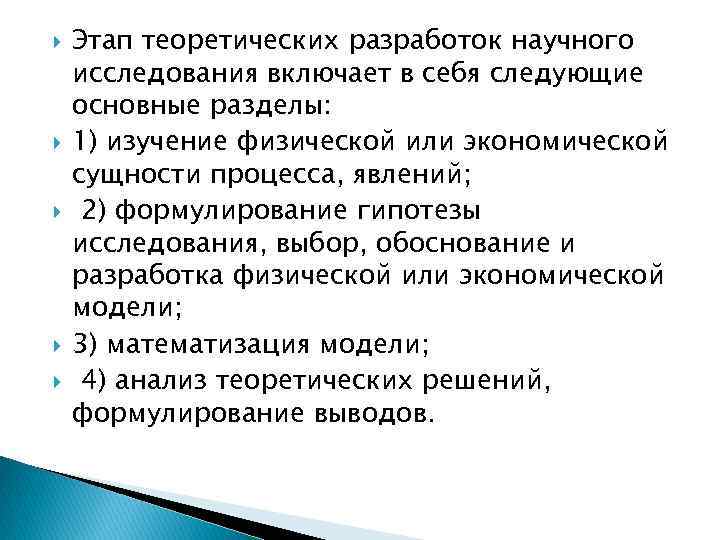 Этап теоретических разработок научного исследования включает в себя следующие основные разделы:

1) изучение физической или экономической сущности процесса, явлений;

2) формулирование гипотезы исследования, выбор, обоснование и разработка физической или экономической модели;

3) математизация модели;

4) анализ теоретических решений, формулирование выводов.